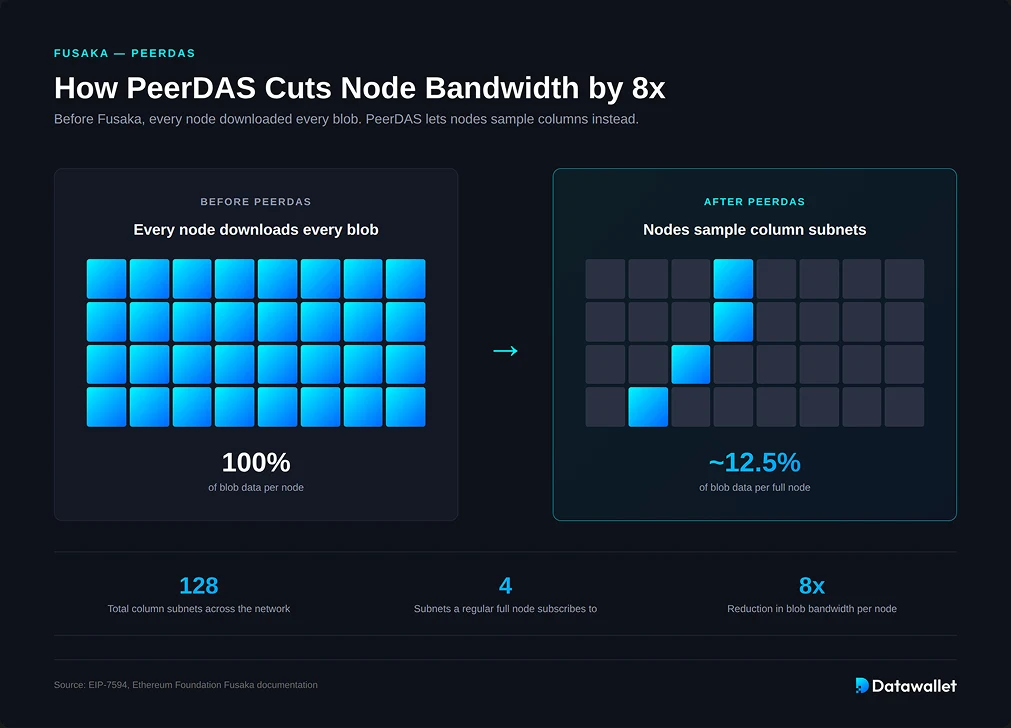 FUSAKA — PEERDAS

How PeerDAS Cuts Node Bandwidth by 8x

Before Fusaka, every node downloaded every blob. PeerDAS lets nodes sample columns instead.

BEFORE PEERDAS

Every node downloads every blob

100%
of blob data per node

→

AFTER PEERDAS

Nodes sample column subnets

~12.5%
of blob data per full node

128
Total column subnets across the network

4
Subnets a regular full node subscribes to

8x
Reduction in blob bandwidth per node

Source: EIP-7594, Ethereum Foundation Fusaka documentation

Datawallet